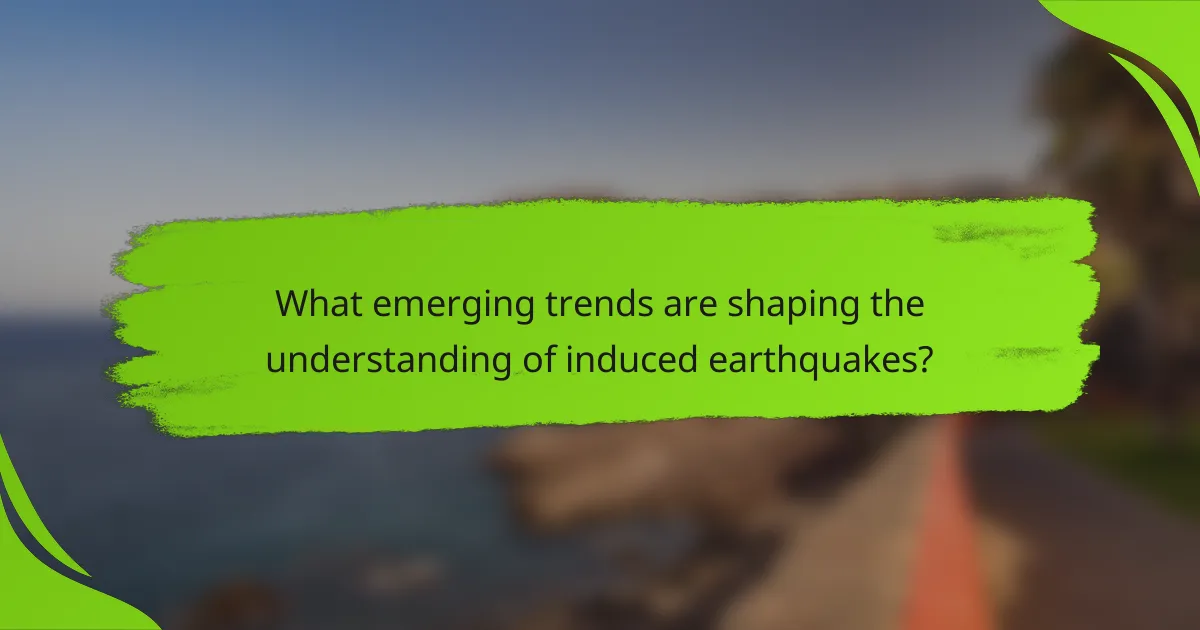 What emerging trends are shaping the understanding of induced earthquakes?